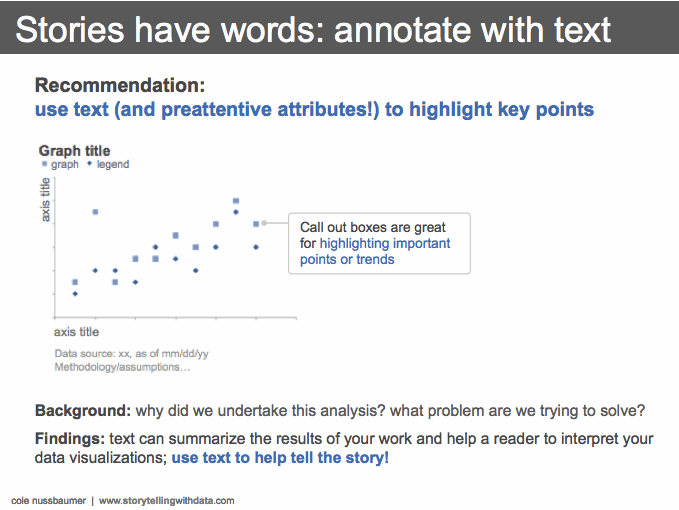 Stories have words: annotate with text

Recommendation:
use text (and preattentive attributes!) to highlight key points

Graph title
graph legend

axis title

Call out boxes are great for highlighting important points or trends

axis title

Data source: xx, as of mm/dd/yy
Methodology/assumptions…

Background: why did we undertake this analysis? what problem are we trying to solve?

Findings: text can summarize the results of your work and help a reader to interpret your data visualizations; use text to help tell the story!

cole nussbaumer | www.storytellingwithdata.com